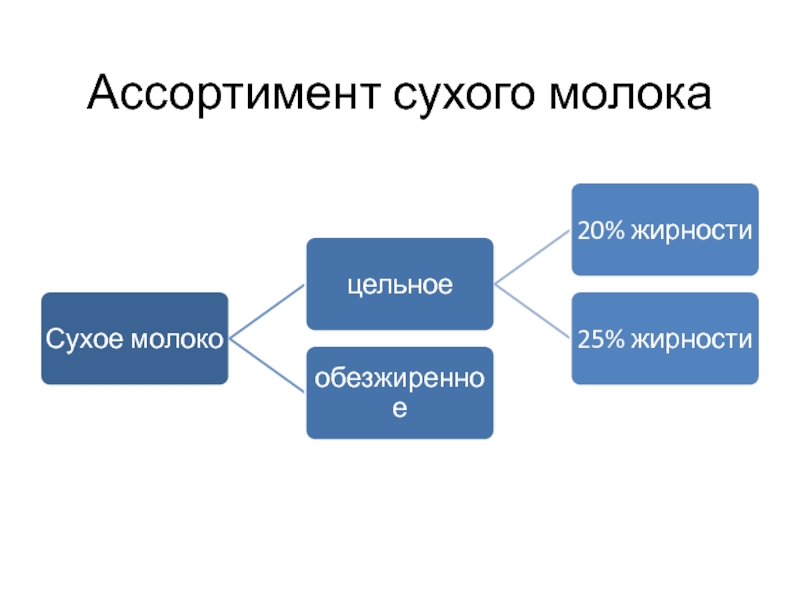 Ассортимент сухого молока

Сухое молоко

цельное

обезжиренное

20% жирности

25% жирности